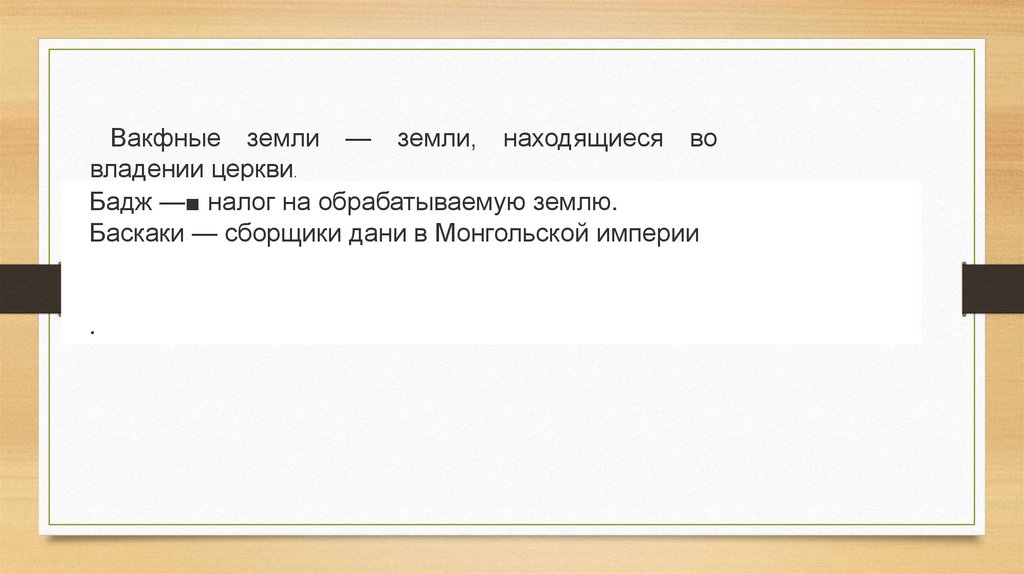 Вакфные земли — земли, находящиеся во владении церкви.

Бадж —■ налог на обрабатываемую землю.
Баскаки — сборщики дани в Монгольской империи

.